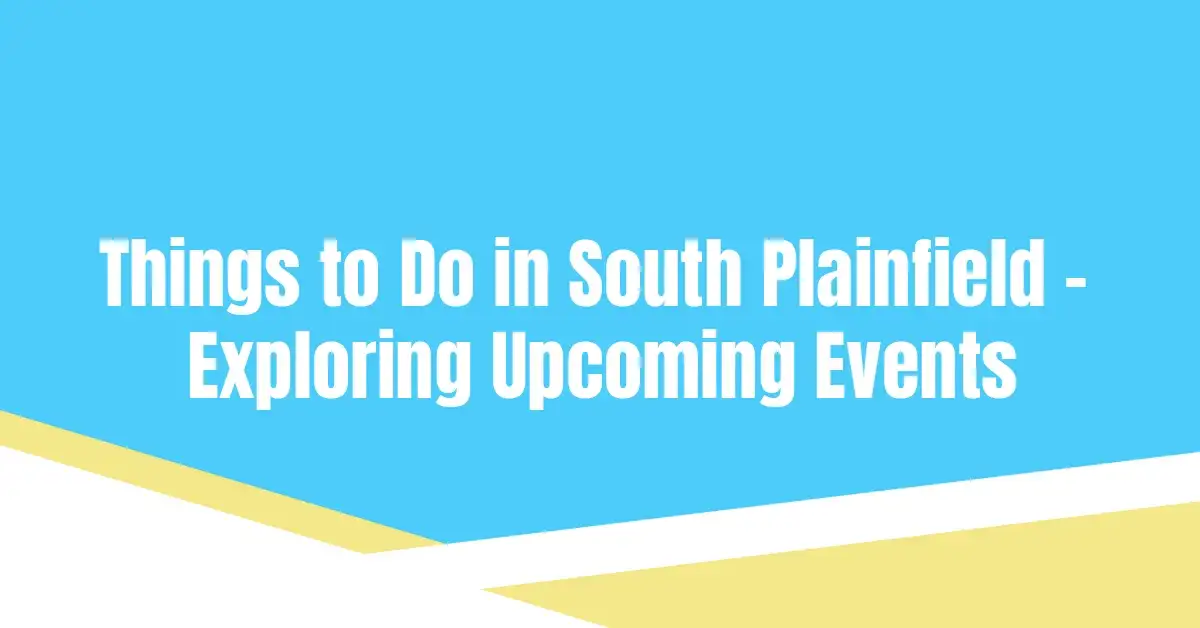 Things to Do in South Plainfield - Exploring Upcoming Events